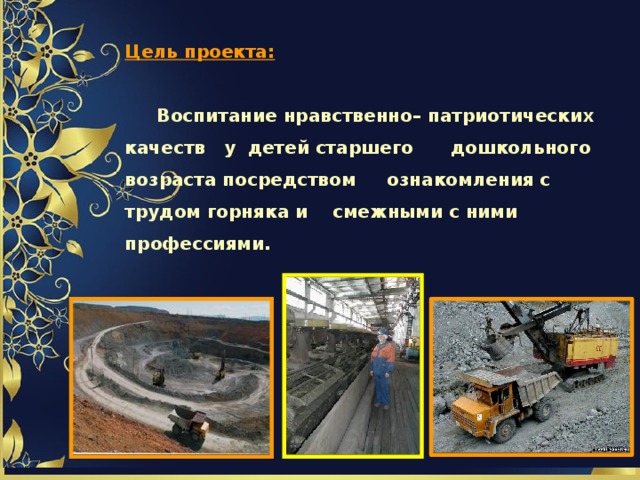 Цель проекта:

Воспитание нравственно– патриотических качеств у детей старшего дошкольного возраста посредством ознакомления с трудом горняка и смежными с ними профессиями.